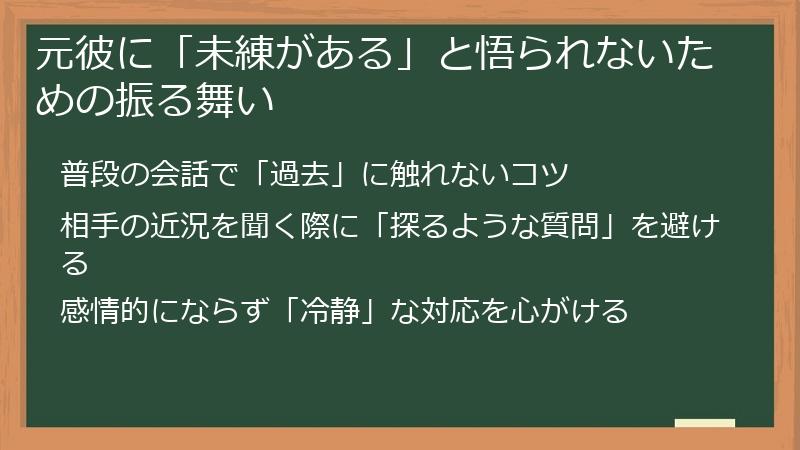 元彼に「未練がある」と悟られないための振る舞い

普段の会話で「過去」に触れないコツ

相手の近況を聞く際に「探るような質問」を避ける

感情的にならず「冷静」な対応を心がける